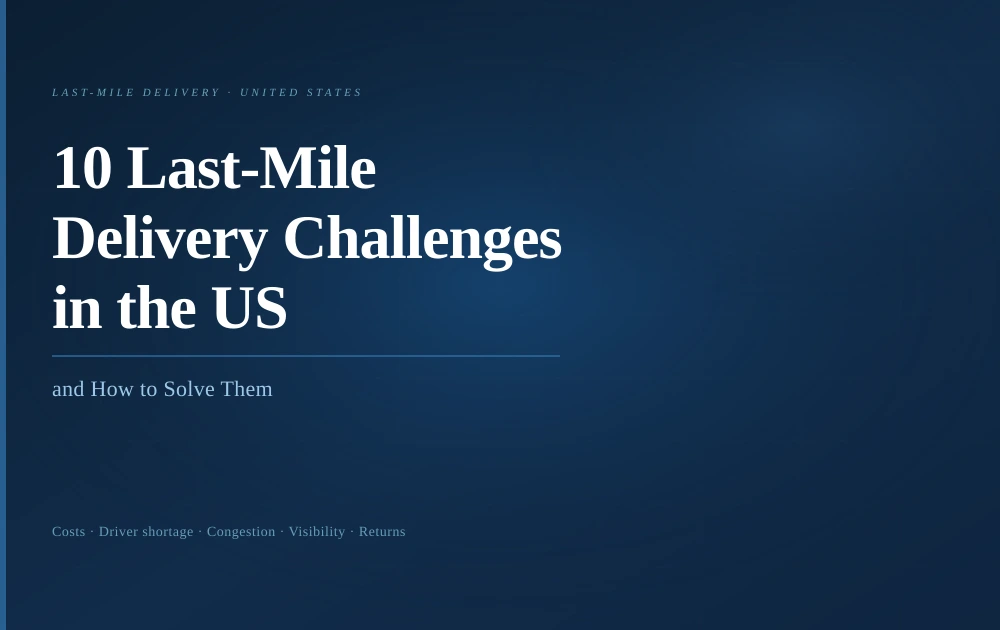 LAST-MILE DELIVERY · UNITED STATES

10 Last-Mile Delivery Challenges in the US

and How to Solve Them

Costs · Driver shortage · Congestion · Visibility · Returns